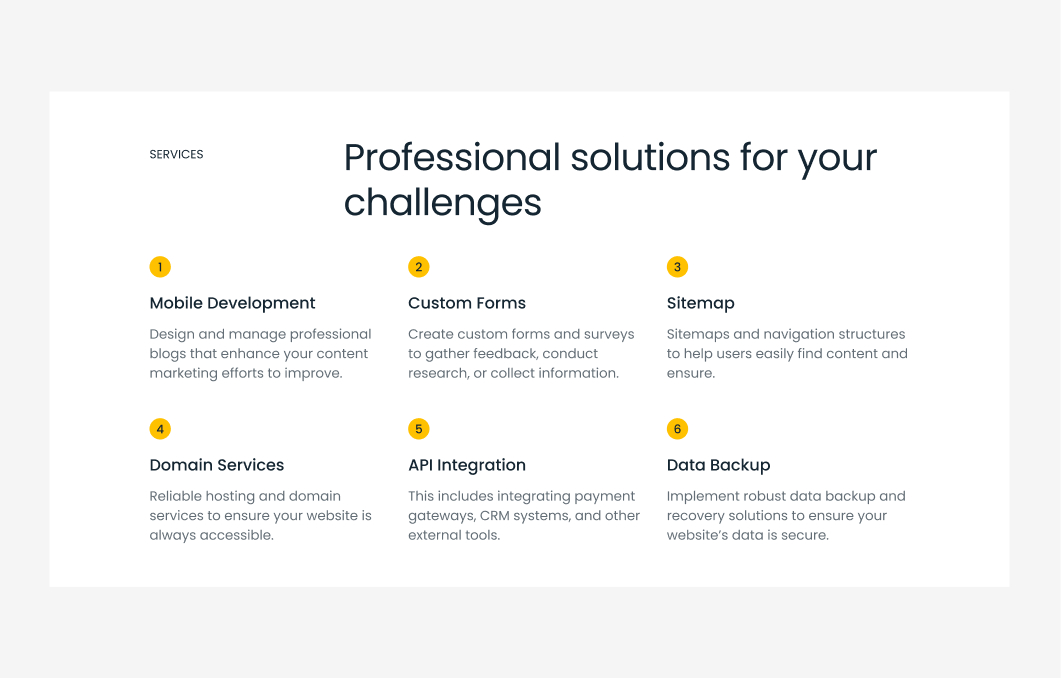 SERVICES

Professional solutions for your challenges

1

Mobile Development

Design and manage professional blogs that enhance your content marketing efforts to improve.

2

Custom Forms

Create custom forms and surveys to gather feedback, conduct research, or collect information.

3

Sitemap

Sitemaps and navigation structures to help users easily find content and ensure.

4

Domain Services

Reliable hosting and domain services to ensure your website is always accessible.

5

API Integration

This includes integrating payment gateways, CRM systems, and other external tools.

6

Data Backup

Implement robust data backup and recovery solutions to ensure your website's data is secure.